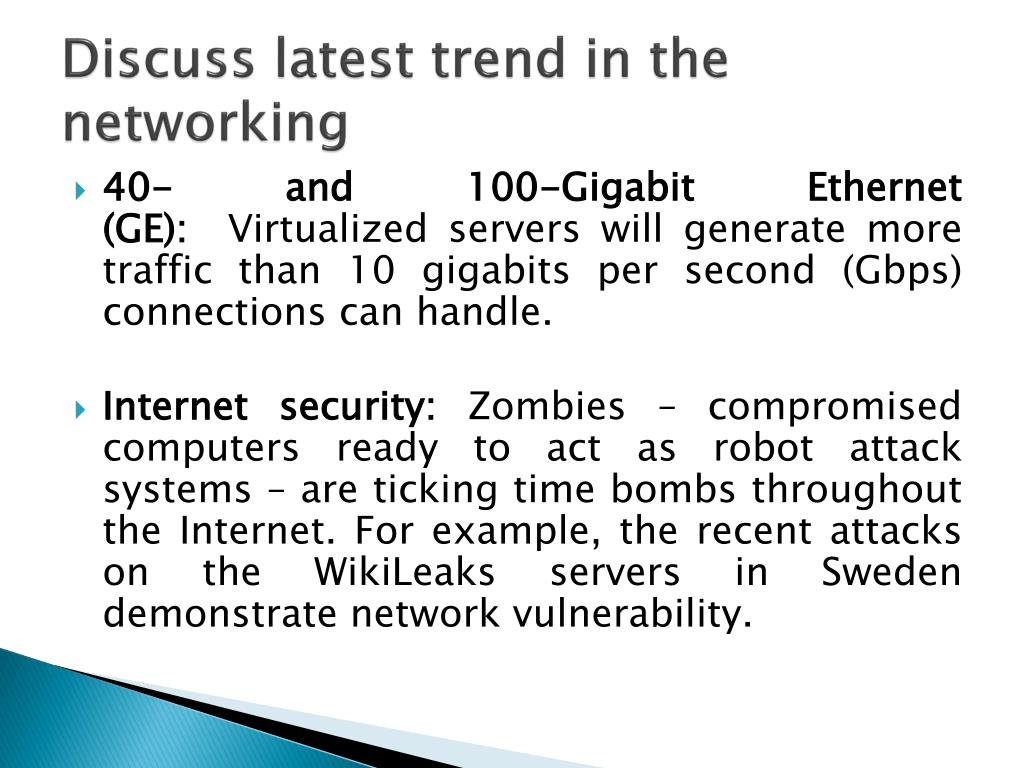 Discuss latest trend in the networking

40- and 100-Gigabit Ethernet (GE): Virtualized servers will generate more traffic than 10 gigabits per second (Gbps) connections can handle.

Internet security: Zombies – compromised computers ready to act as robot attack systems – are ticking time bombs throughout the Internet. For example, the recent attacks on the WikiLeaks servers in Sweden demonstrate network vulnerability.